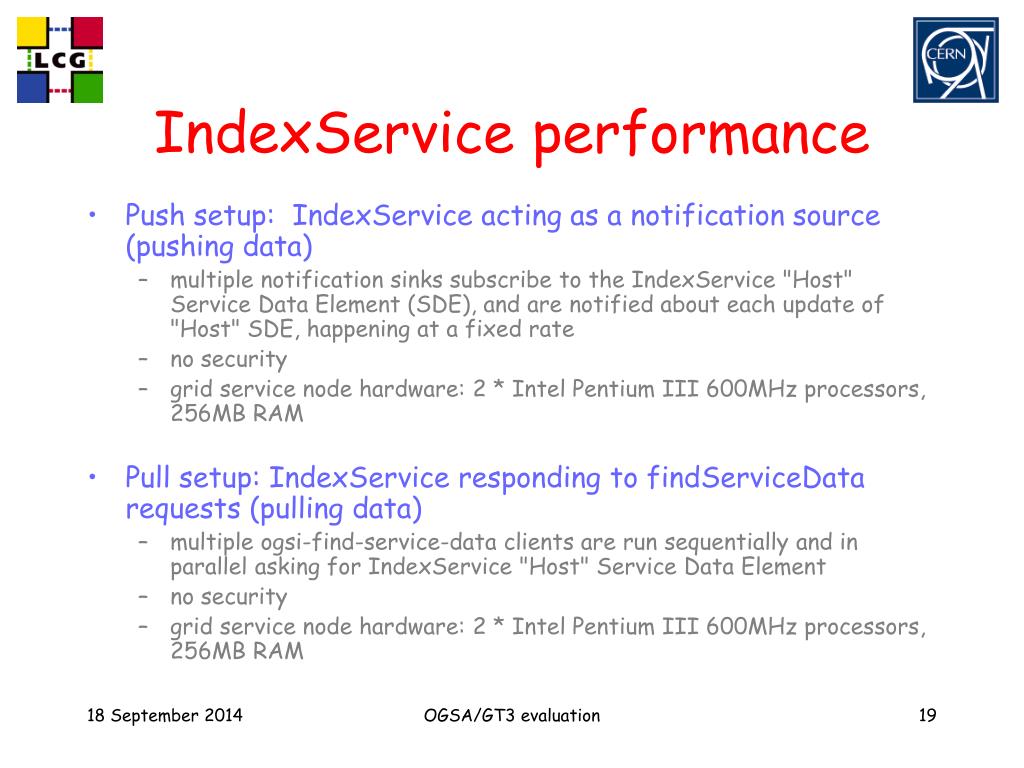 LCG

CERN

IndexService performance

• Push setup: IndexService acting as a notification source (pushing data)
 – multiple notification sinks subscribe to the IndexService "Host" Service Data Element (SDE), and are notified about each update of "Host" SDE, happening at a fixed rate
 – no security
 – grid service node hardware: 2 * Intel Pentium III 600MHz processors, 256MB RAM

• Pull setup: IndexService responding to findServiceData requests (pulling data)
 – multiple ogsi-find-service-data clients are run sequentially and in parallel asking for IndexService "Host" Service Data Element
 – no security
 – grid service node hardware: 2 * Intel Pentium III 600MHz processors, 256MB RAM

18 September 2014

OGSA/GT3 evaluation

19